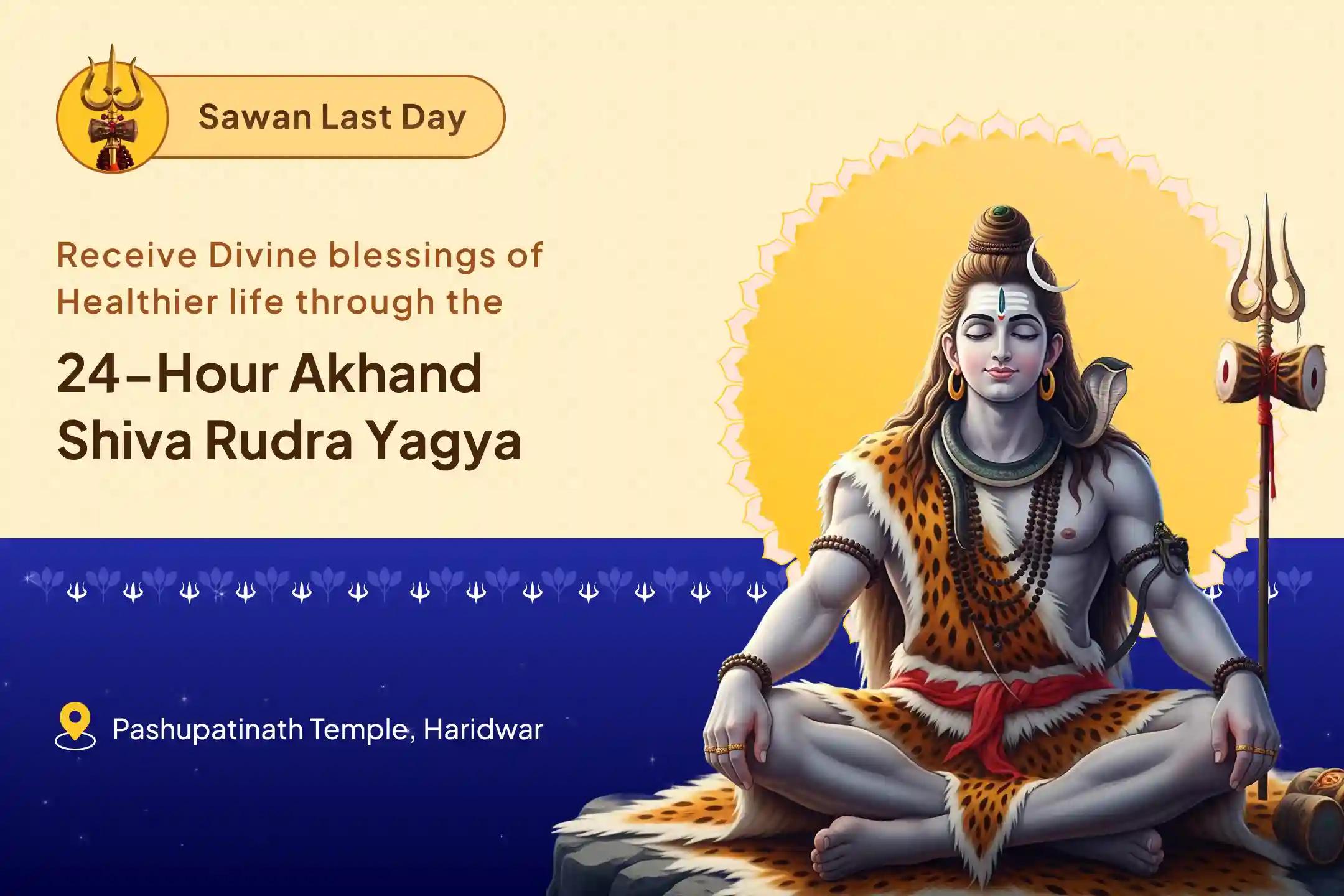 Sawan Last Day

Receive Divine blessings of Healthier life through the

24-Hour Akhand Shiva Rudra Yagya

Pashupatinath Temple, Haridwar